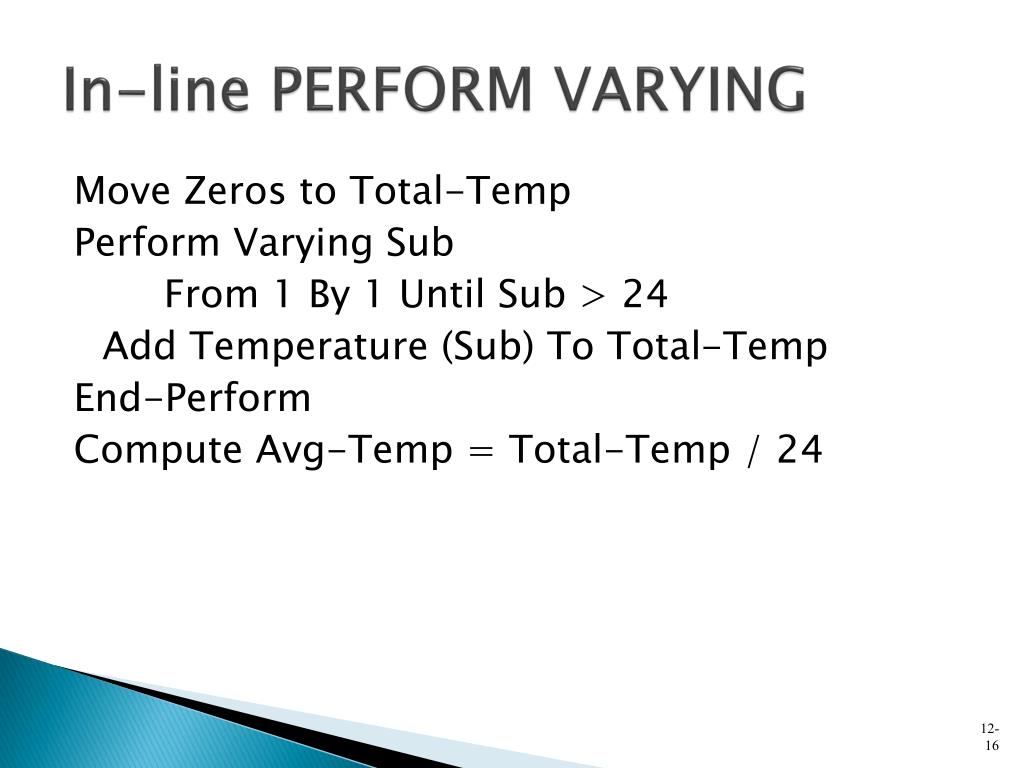 In-line PERFORM VARYING

Move Zeros to Total-Temp
Perform Varying Sub
From 1 By 1 Until Sub > 24
Add Temperature (Sub) To Total-Temp
End-Perform
Compute Avg-Temp = Total-Temp / 24

12-16